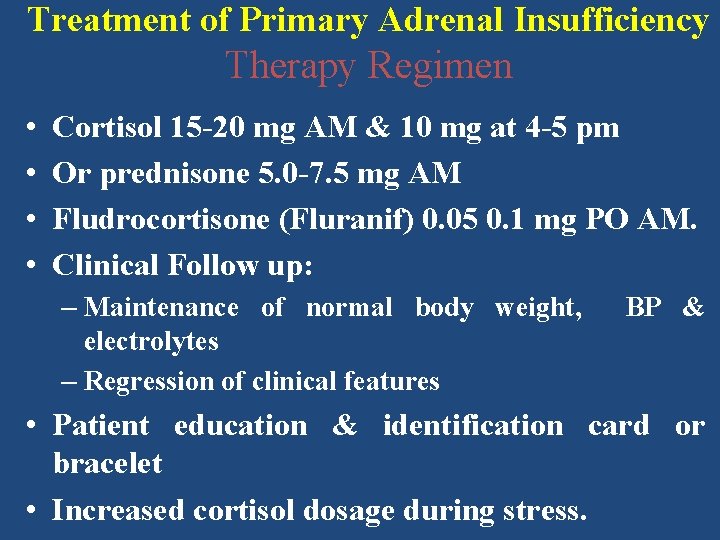 Treatment of Primary Adrenal Insufficiency
Therapy Regimen

• Cortisol 15-20 mg AM & 10 mg at 4-5 pm
• Or prednisone 5.0-7.5 mg AM
• Fludrocortisone (Fluranif) 0.05 0.1 mg PO AM.
• Clinical Follow up:
– Maintenance of normal body weight, BP & electrolytes
– Regression of clinical features
• Patient education & identification card or bracelet
• Increased cortisol dosage during stress.